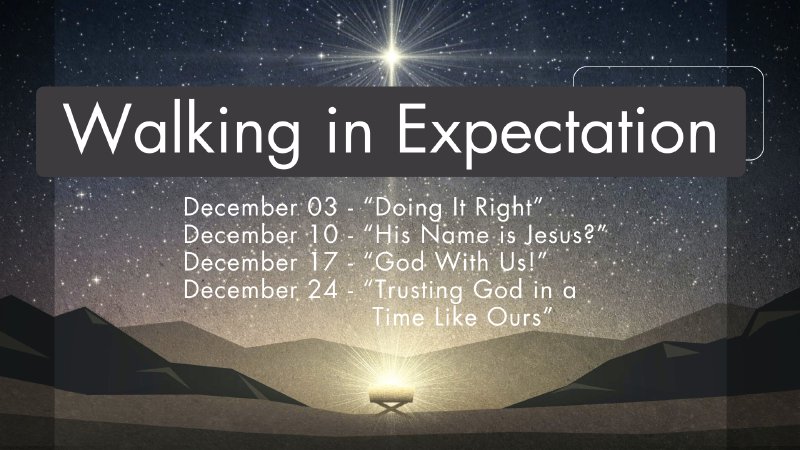 Walking in Expectation

December 03 - “Doing It Right”
December 10 - “His Name is Jesus?”
December 17 - “God With Us!”
December 24 - “Trusting God in a Time Like Ours”